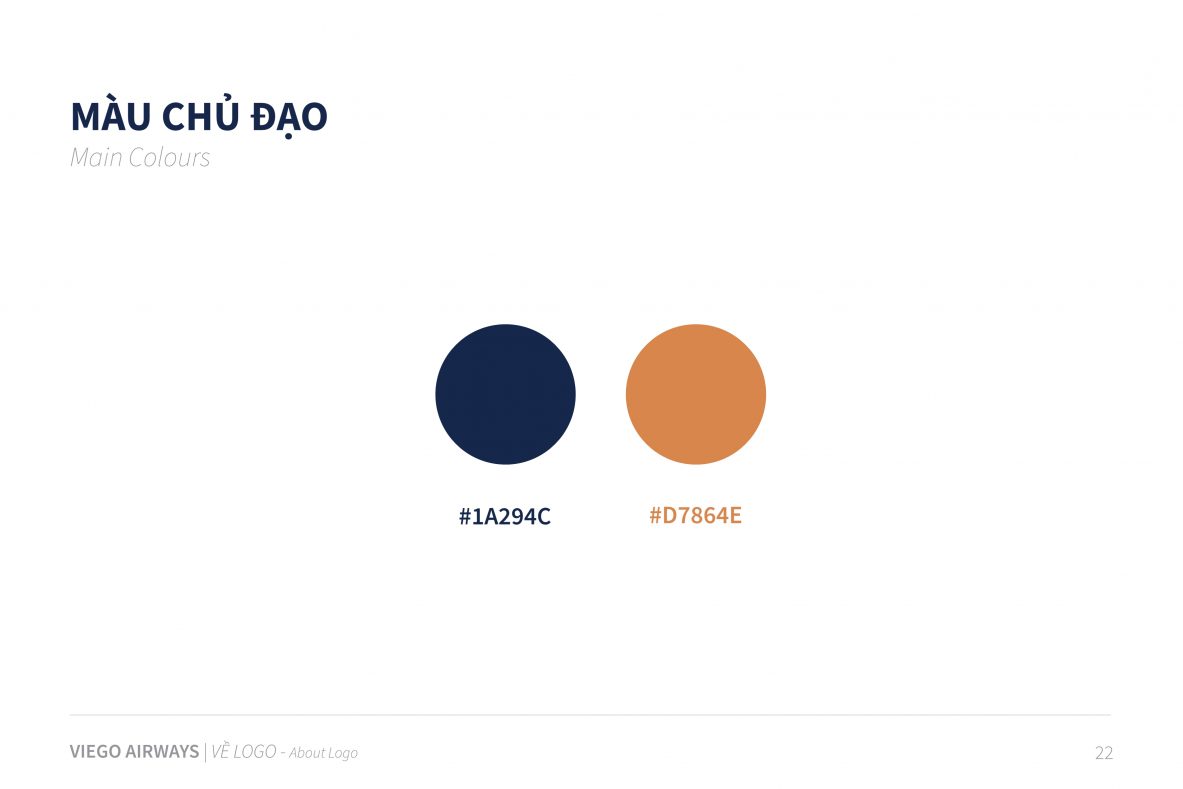 MÀU CHỦ ĐẠO
Main Colours

#1A294C

#D7864E

VIEGO AIRWAYS | VỀ LOGO - About Logo

22